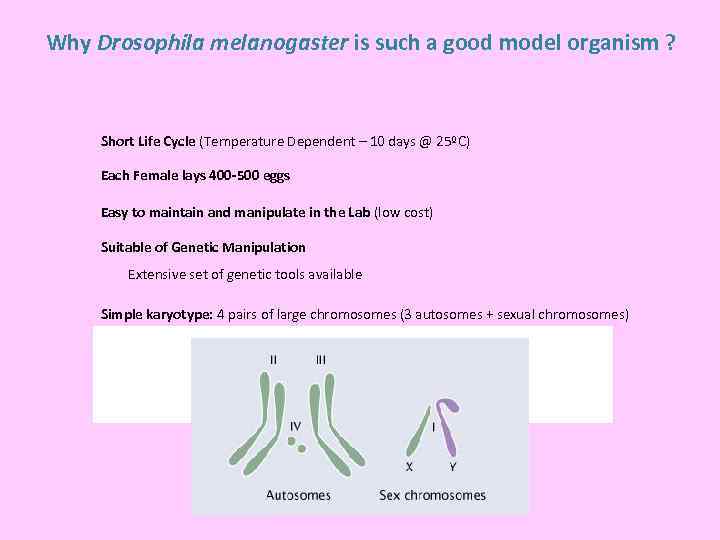 Why Drosophila melanogaster is such a good model organism ?

Short Life Cycle (Temperature Dependent – 10 days @ 25ºC)

Each Female lays 400-500 eggs

Easy to maintain and manipulate in the Lab (low cost)

Suitable of Genetic Manipulation

Extensive set of genetic tools available

Simple karyotype: 4 pairs of large chromosomes (3 autosomes + sexual chromosomes)

II

III

IV

I

X

Y

Autosomes

Sex chromosomes